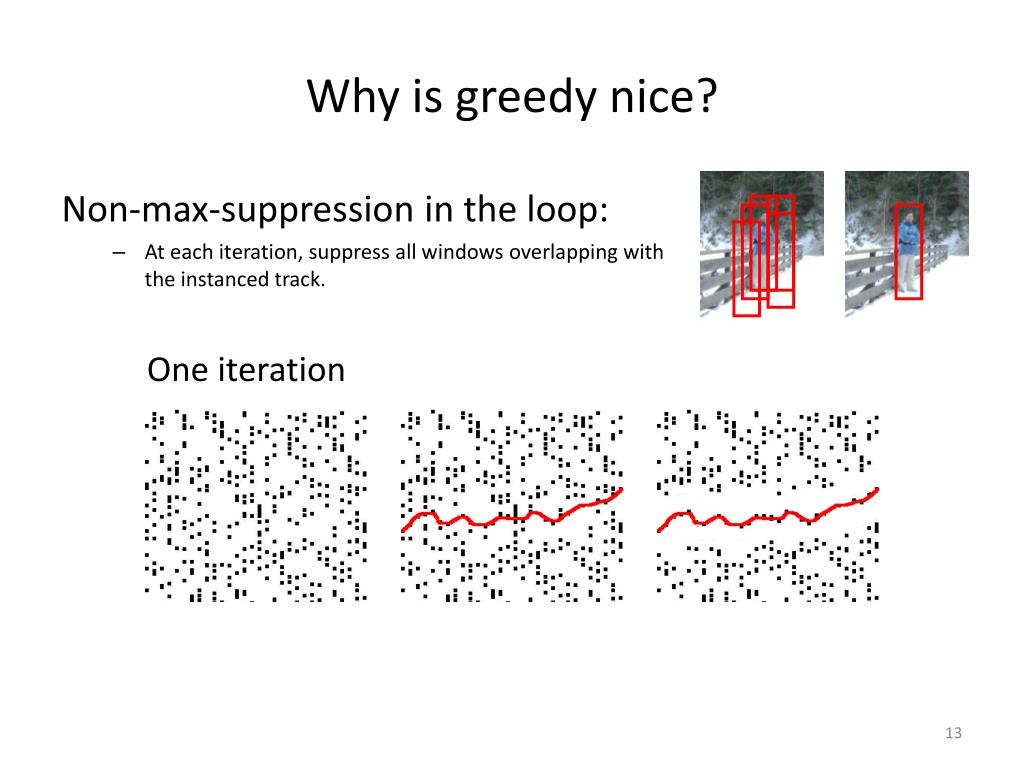 Why is greedy nice?

Non-max-suppression in the loop:

– At each iteration, suppress all windows overlapping with the instanced track.

One iteration

13